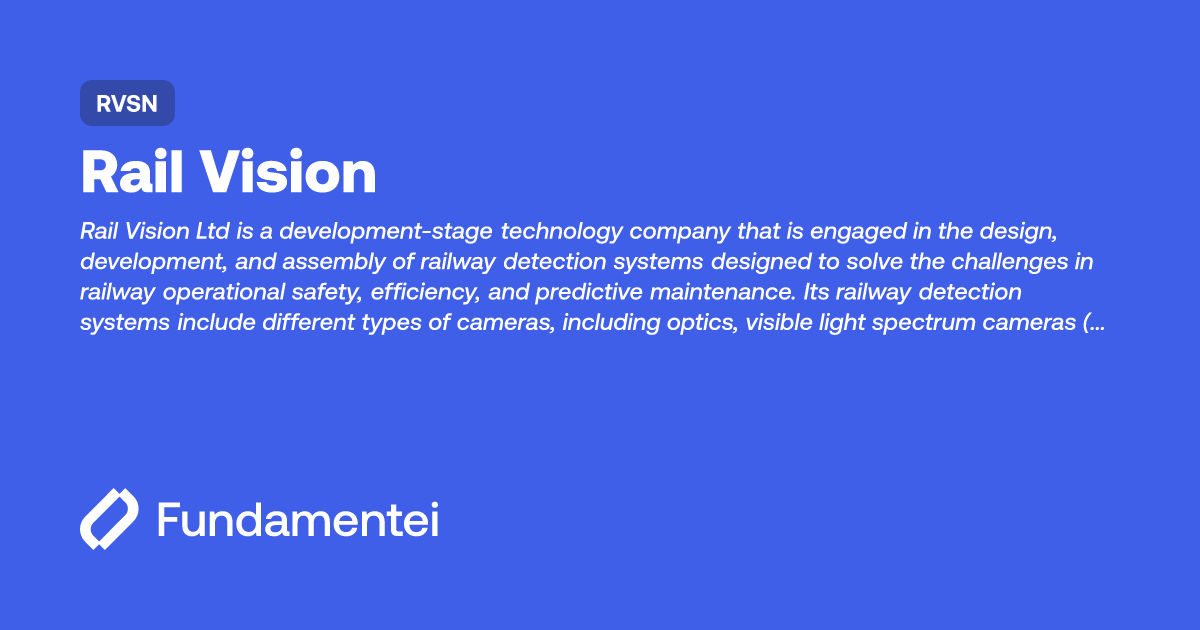 RVSN

Rail Vision

Rail Vision Ltd is a development-stage technology company that is engaged in the design, development, and assembly of railway detection systems designed to solve the challenges in railway operational safety, efficiency, and predictive maintenance. Its railway detection systems include different types of cameras, including optics, visible light spectrum cameras (...

Fundamentei